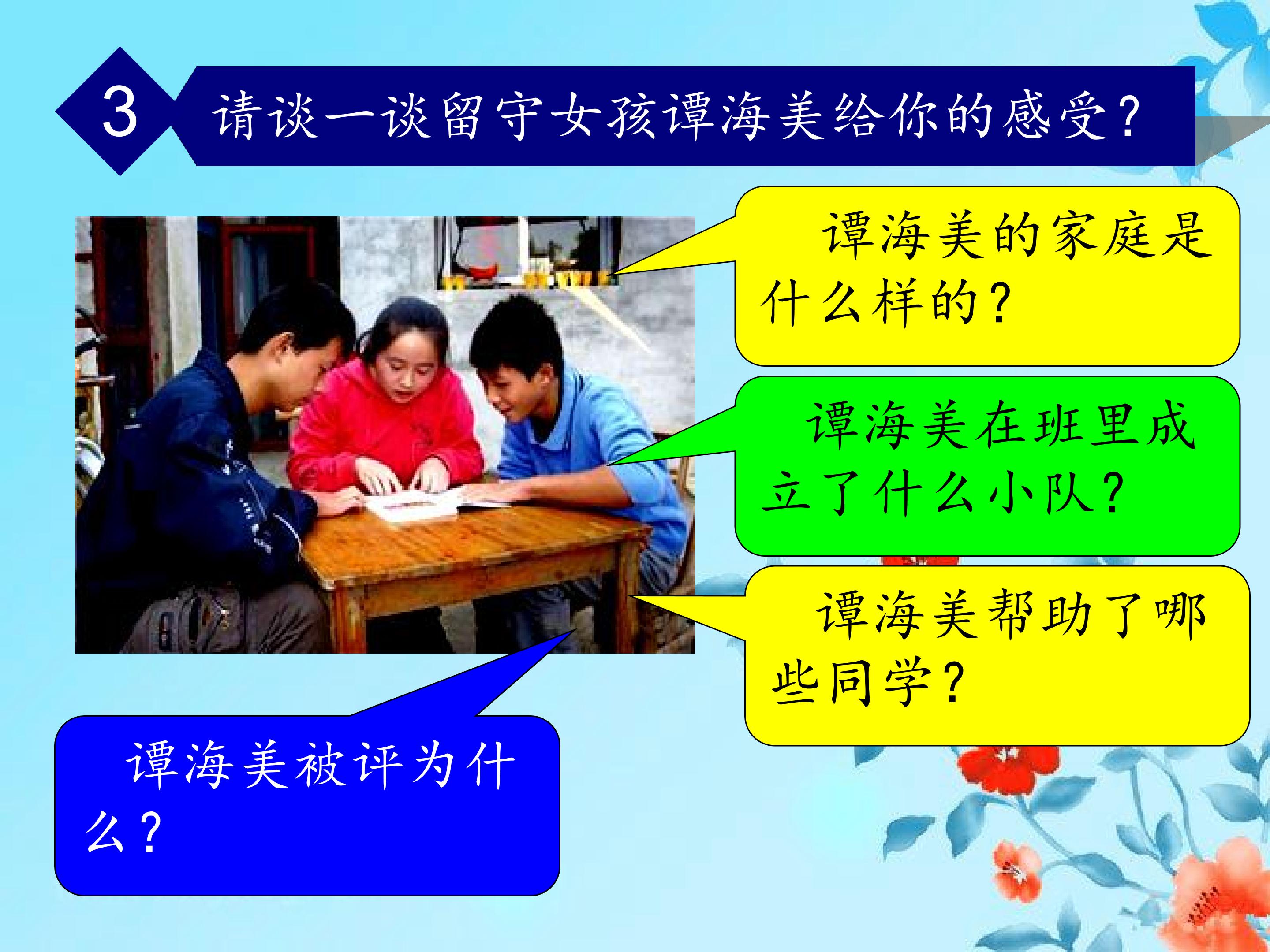 3 请谈一谈留守女孩谭海美给你的感受?

谭海美的家庭是什么样的?

谭海美在班里成立了什么小队?

谭海美帮助了哪些同学?

谭海美被评为什么?